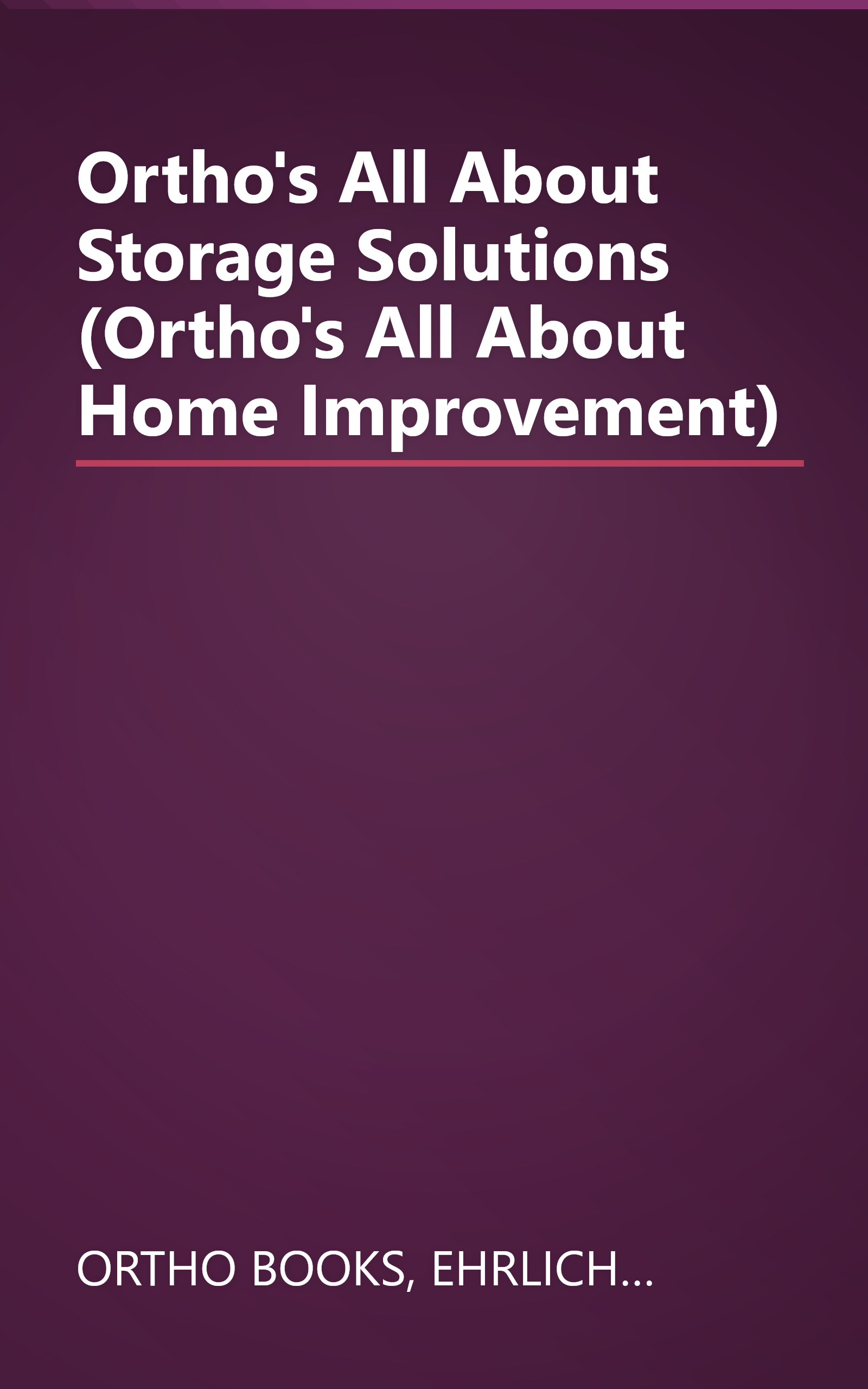 Ortho's All About Storage Solutions (Ortho's All About Home Improvement)

ORTHO BOOKS, EHRLICH...